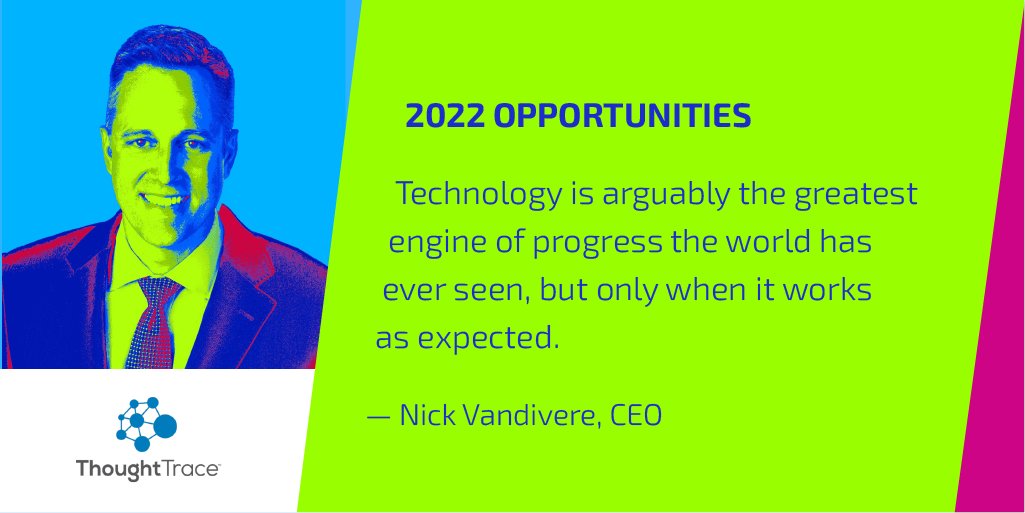 2022 OPPORTUNITIES

Technology is arguably the greatest engine of progress the world has ever seen, but only when it works as expected.

— Nick Vandivere, CEO

ThoughtTrace